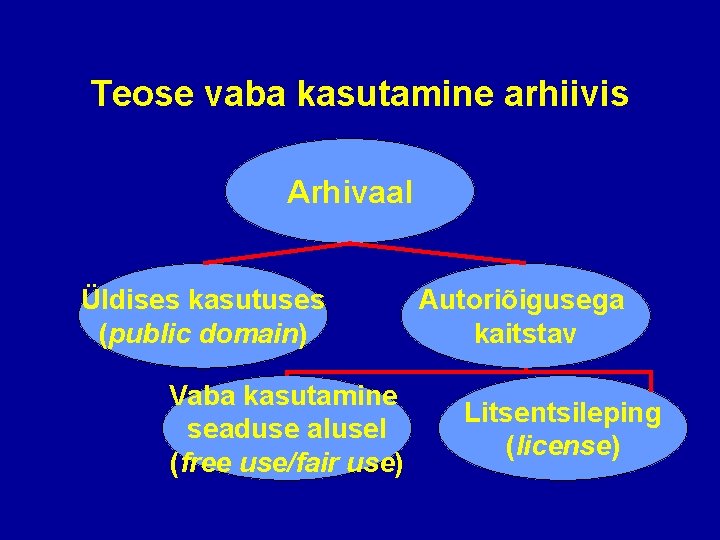 Teose vaba kasutamine arhiivis

Arhivaal

Üldises kasutuses (public domain)

Autoriõigusega kaitstav

Vaba kasutamine seaduse alusel (free use/fair use)

Litsentsileping (license)